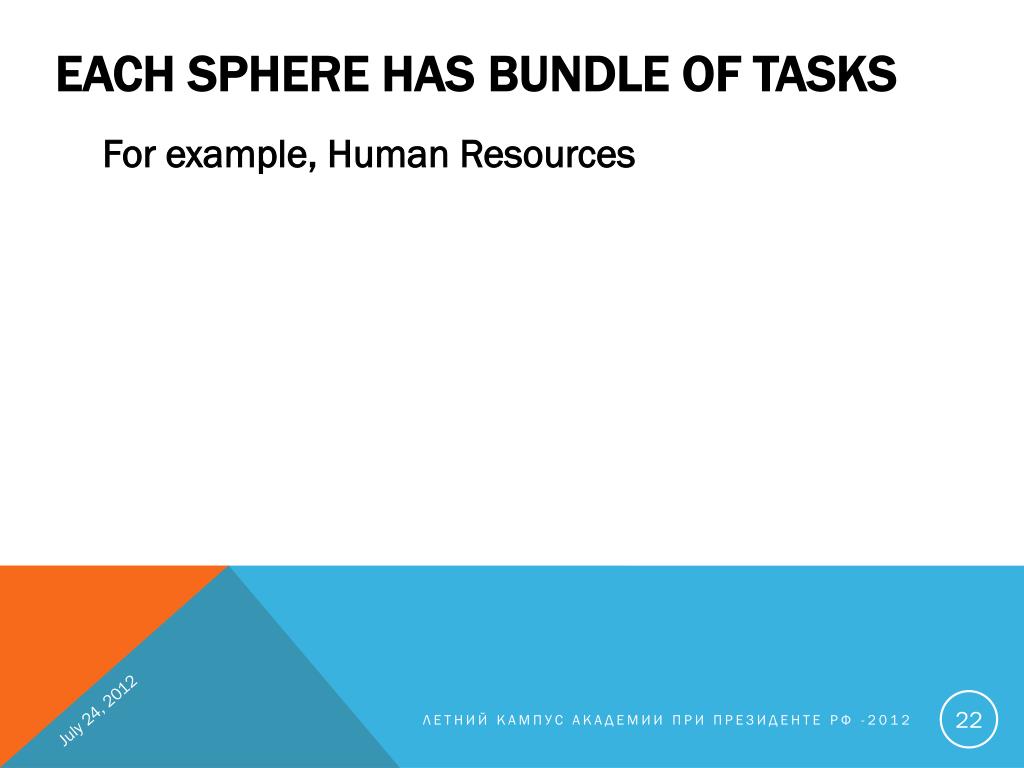 EACH SPHERE HAS BUNDLE OF TASKS

For example, Human Resources

July 24, 2012

ЛЕТНИЙ КАМПУС АКАДЕМИИ ПРИ ПРЕЗИДЕНТЕ РФ -2012

22